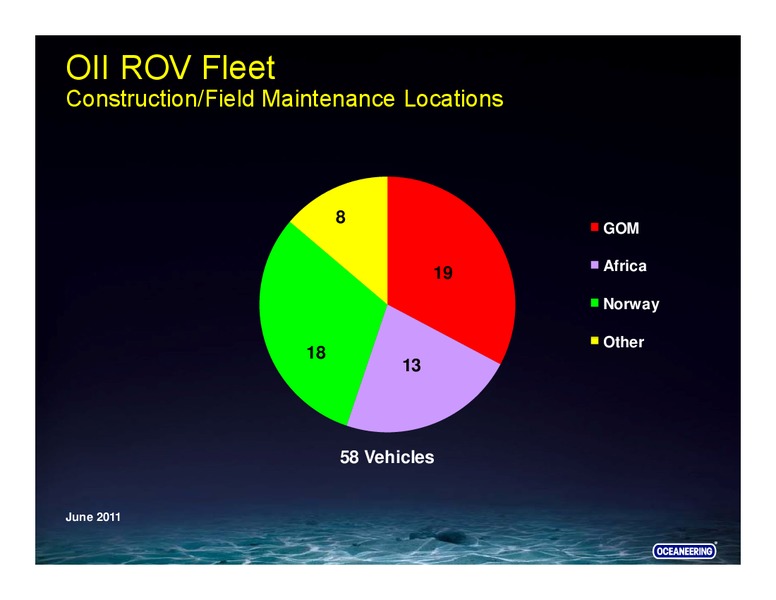 OII ROV Fleet
Construction/Field Maintenance Locations

8
19
18
13

GOM
Africa
Norway
Other

58 Vehicles

June 2011

OCEANEERING